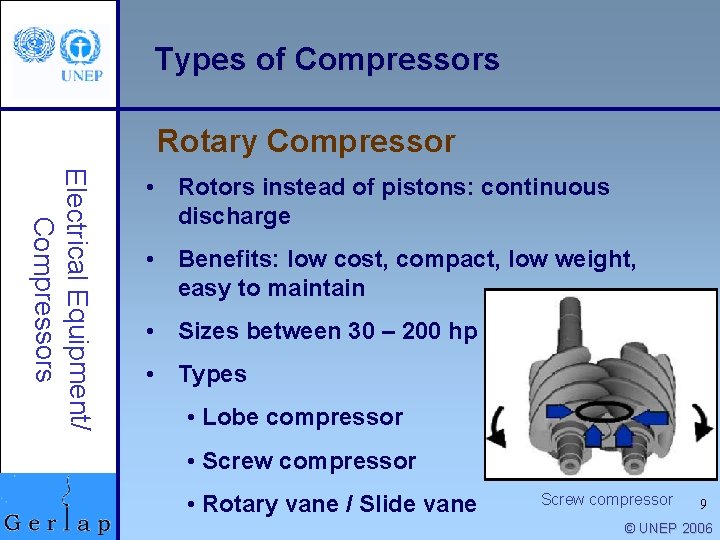 UNEP

Types of Compressors

Electrical Equipment/ Compressors

Rotary Compressor

• Rotors instead of pistons: continuous discharge

• Benefits: low cost, compact, low weight, easy to maintain

• Sizes between 30 – 200 hp

• Types

• Lobe compressor

• Screw compressor

• Rotary vane / Slide vane

Screw compressor

9

Gerlap

© UNEP 2006